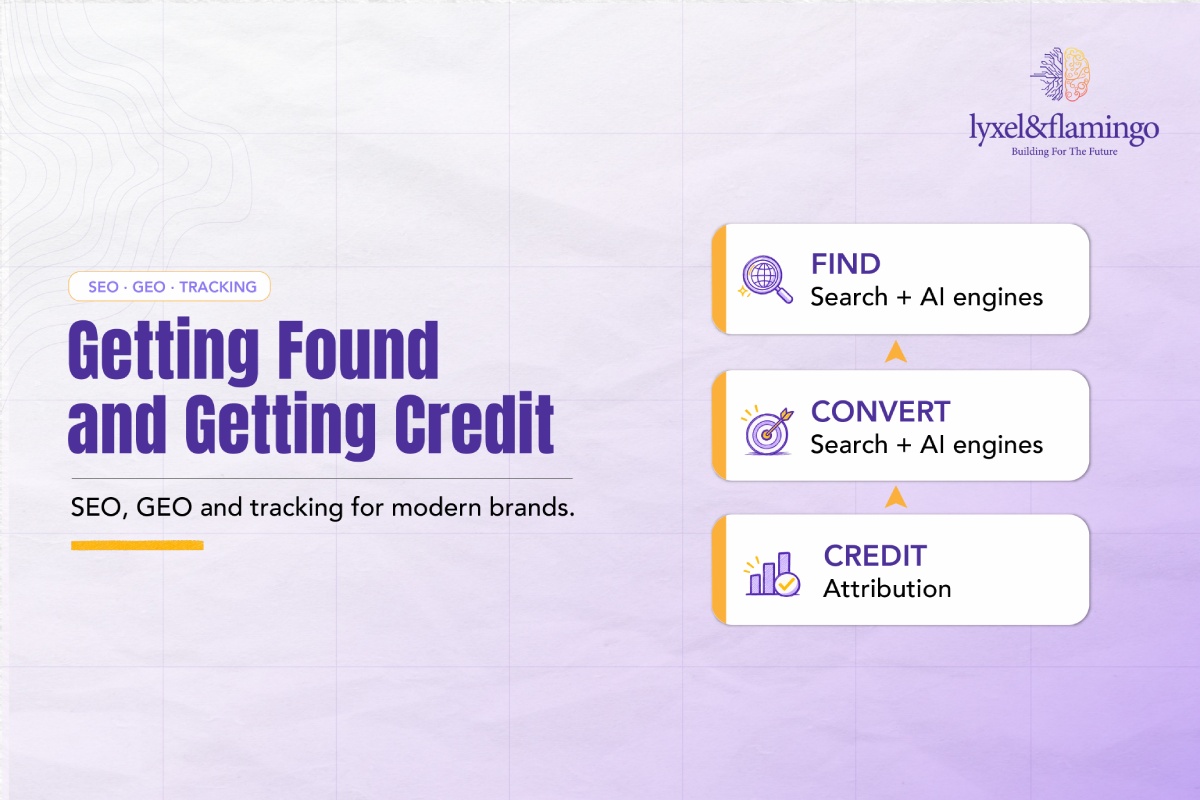 lyxel&flamingo
Building For The Future

SEO · GEO · TRACKING

Getting Found and Getting Credit

SEO, GEO and tracking for modern brands.

FIND
Search + AI engines

CONVERT
Search + AI engines

CREDIT
Attribution